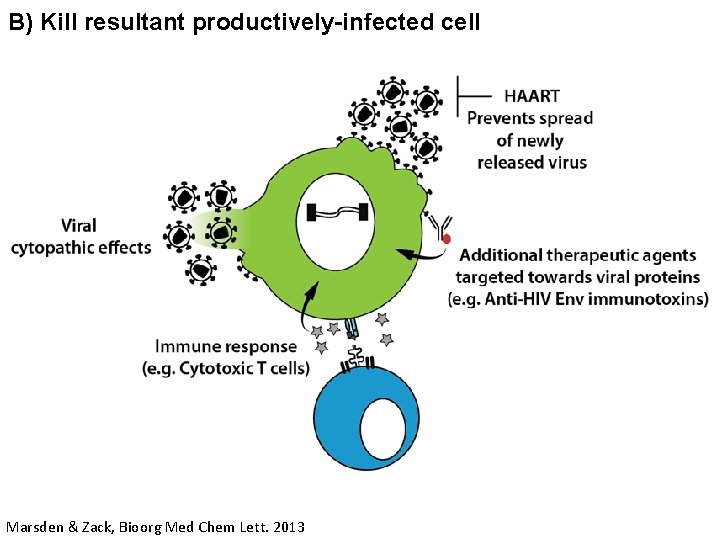 B) Kill resultant productively-infected cell

HAART
Prevents spread of newly released virus

Viral cytopathic effects

Additional therapeutic agents targeted towards viral proteins (e.g. Anti-HIV Env immunotoxins)

Immune response (e.g. Cytotoxic T cells)

Marsden & Zack, Bioorg Med Chem Lett. 2013